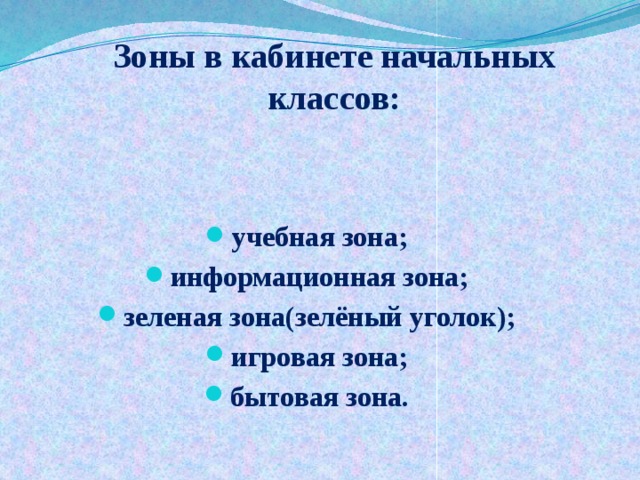 Зоны в кабинете начальных классов:

- учебная зона;
- информационная зона;
- зеленая зона(зелёный уголок);
- игровая зона;
- бытовая зона.